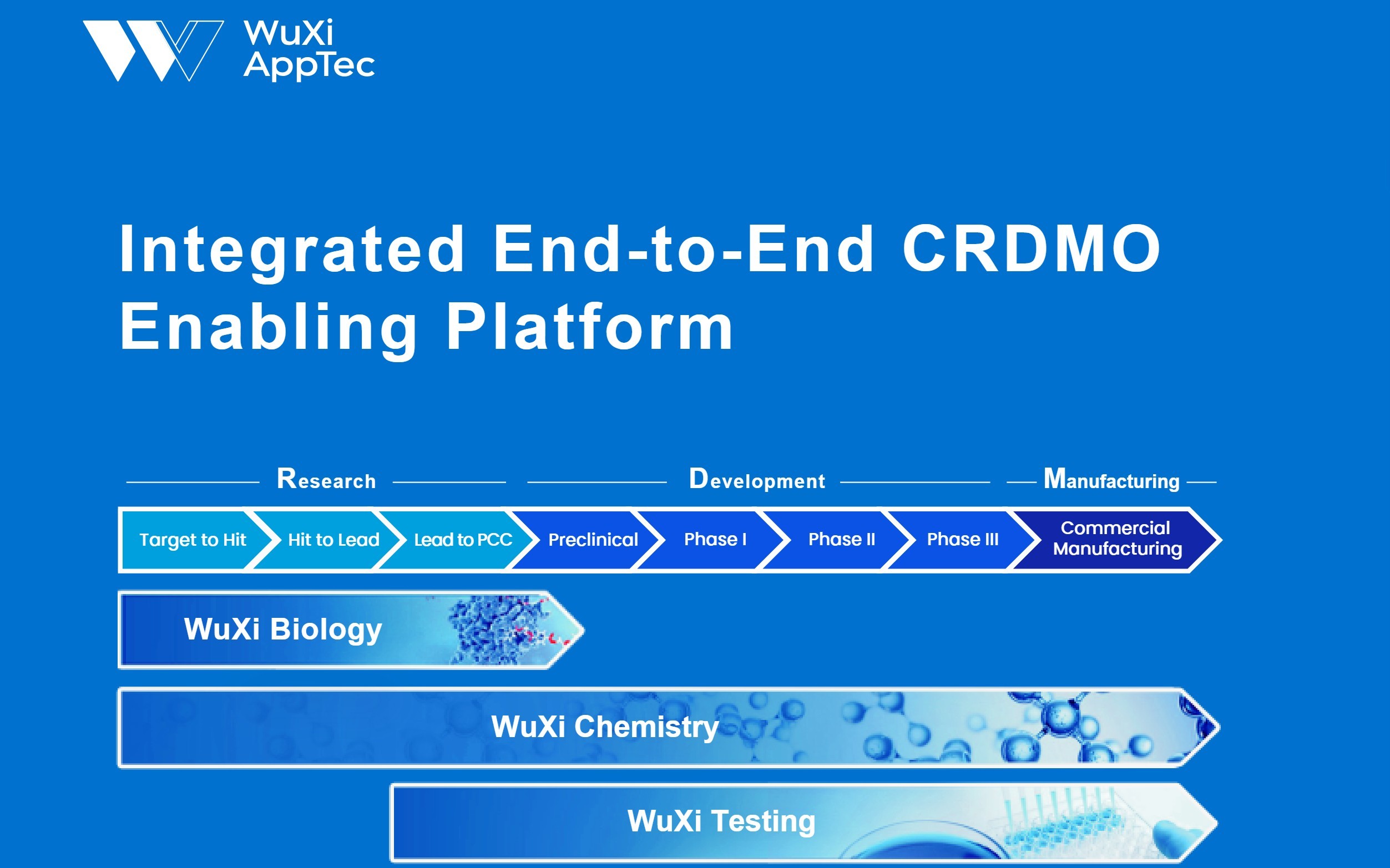 WuXi AppTec

Integrated End-to-End CRDMO Enabling Platform

Research

Development

Manufacturing

Target to Hit

Hit to Lead

Lead to PCC

Preclinical

Phase I

Phase II

Phase III

Commercial Manufacturing

WuXi Biology

WuXi Chemistry

WuXi Testing